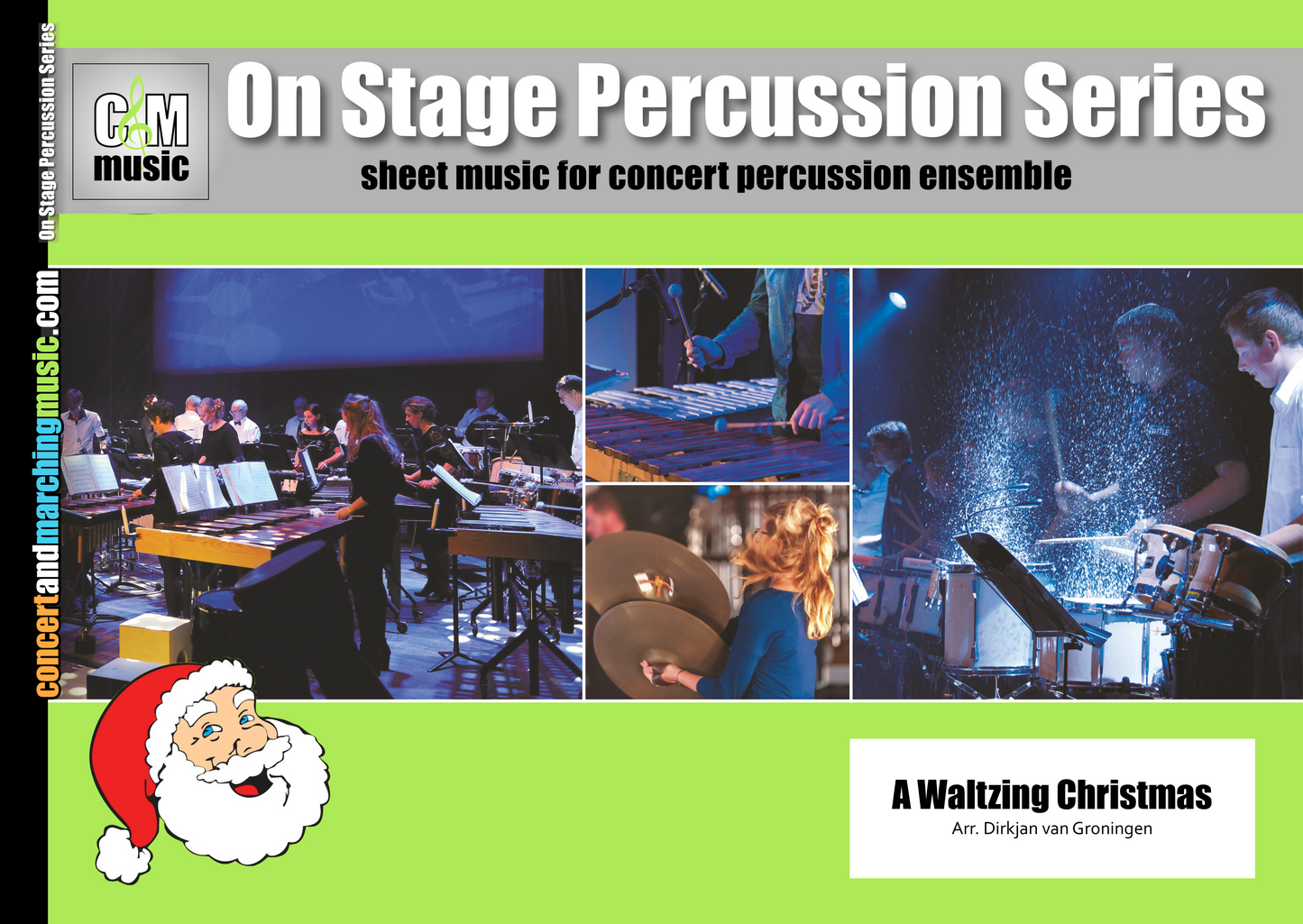 On Stage Percussion Series

concertandmarchingmusic.com

C&M music

On Stage Percussion Series

sheet music for concert percussion ensemble

A Waltzing Christmas

Arr. Dirkjan van Groningen